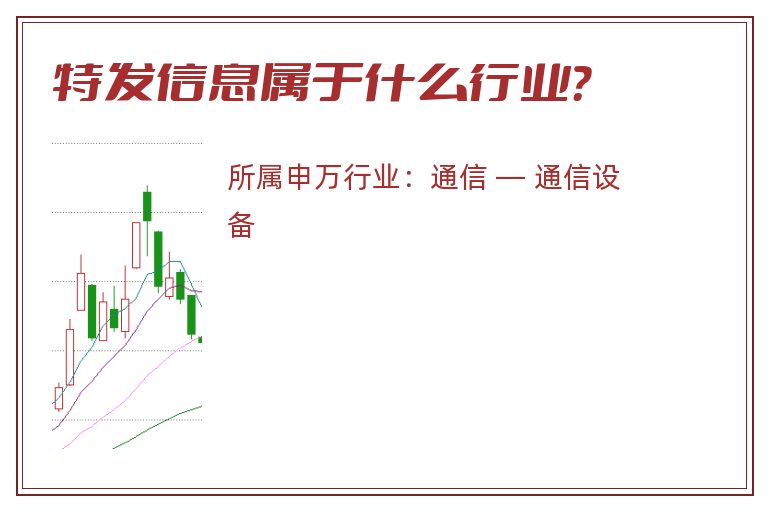 特发信息属于什么行业?

所属申万行业：通信 — 通信设备